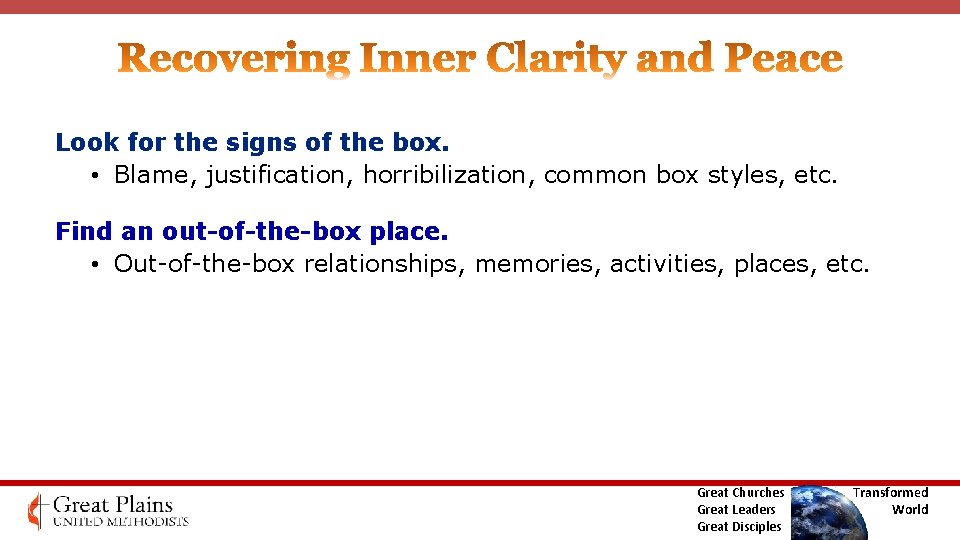 Recovering Inner Clarity and Peace

Look for the signs of the box.
• Blame, justification, horribilization, common box styles, etc.

Find an out-of-the-box place.
• Out-of-the-box relationships, memories, activities, places, etc.

Great Plains
UNITED METHODISTS

Great Churches
Great Leaders
Great Disciples

Transformed
World